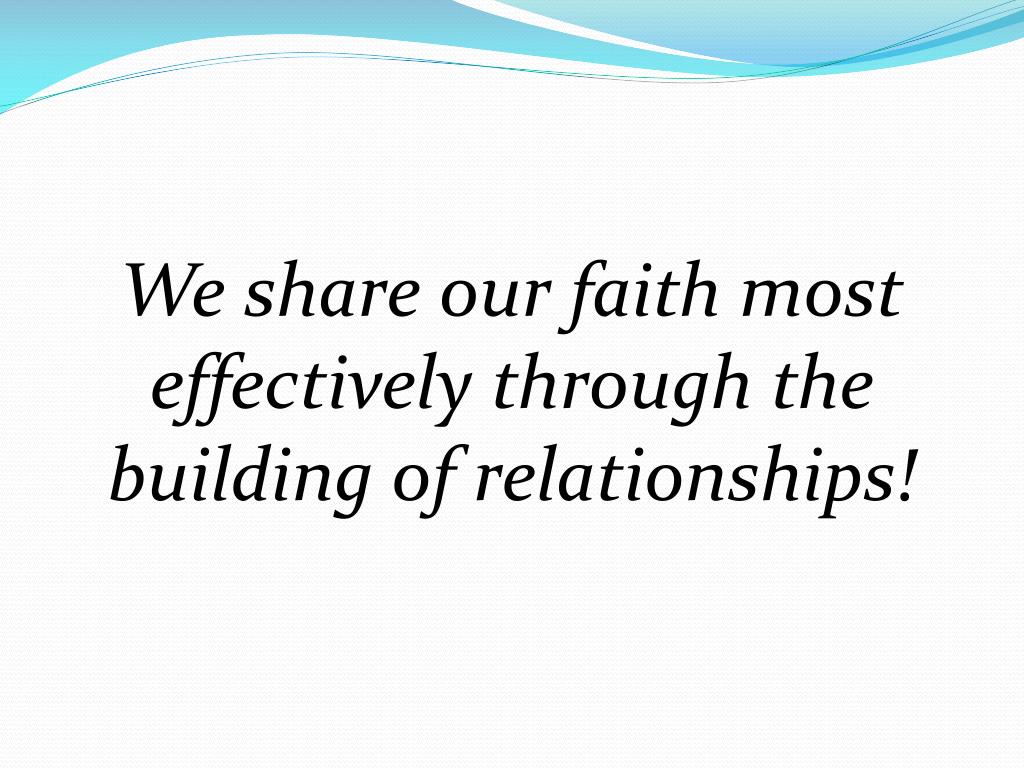 We share our faith most effectively through the building of relationships!